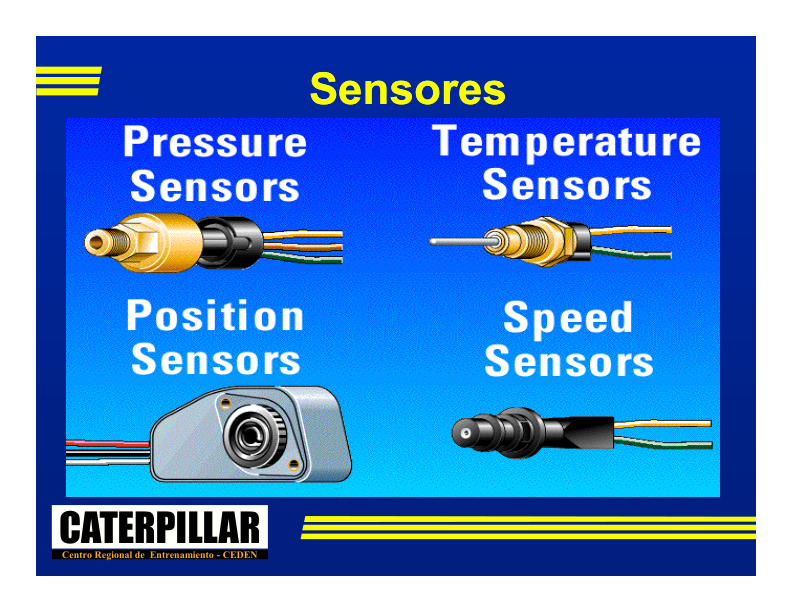 Sensores

Pressure Sensors

Temperature Sensors

Position Sensors

Speed Sensors

CATERPILLAR
Centro Regional de Entrenamiento - CEDEN